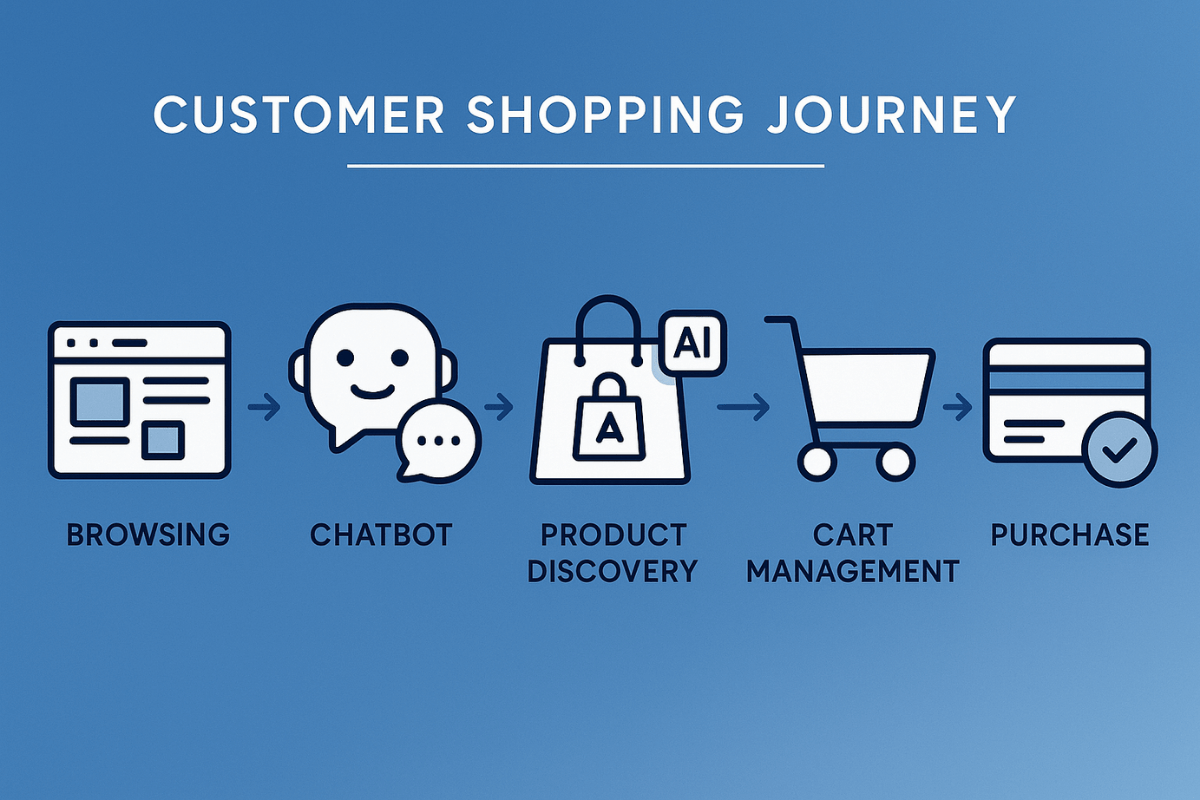 CUSTOMER SHOPPING JOURNEY

AI

A

BROWSING

CHATBOT

PRODUCT DISCOVERY

CART MANAGEMENT

PURCHASE